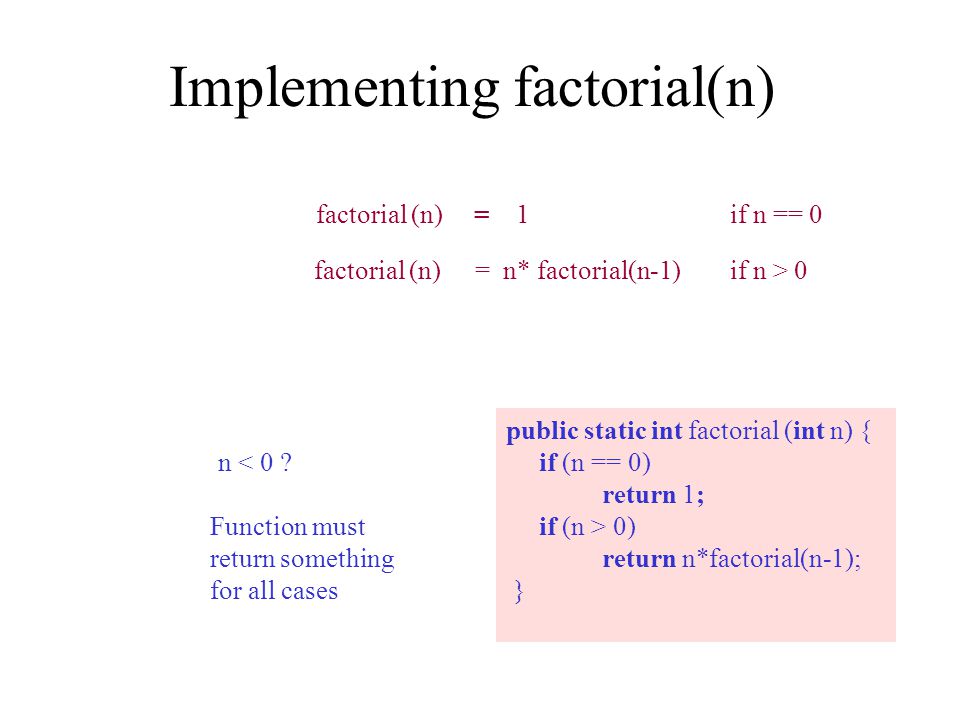 Implementing factorial(n)

factorial (n) = 1 if n == 0

factorial (n) = n* factorial(n-1) if n > 0

n < 0 ?

Function must return something for all cases

public static int factorial (int n) {
 if (n == 0)
 return 1;
 if (n > 0)
 return n*factorial(n-1);
}